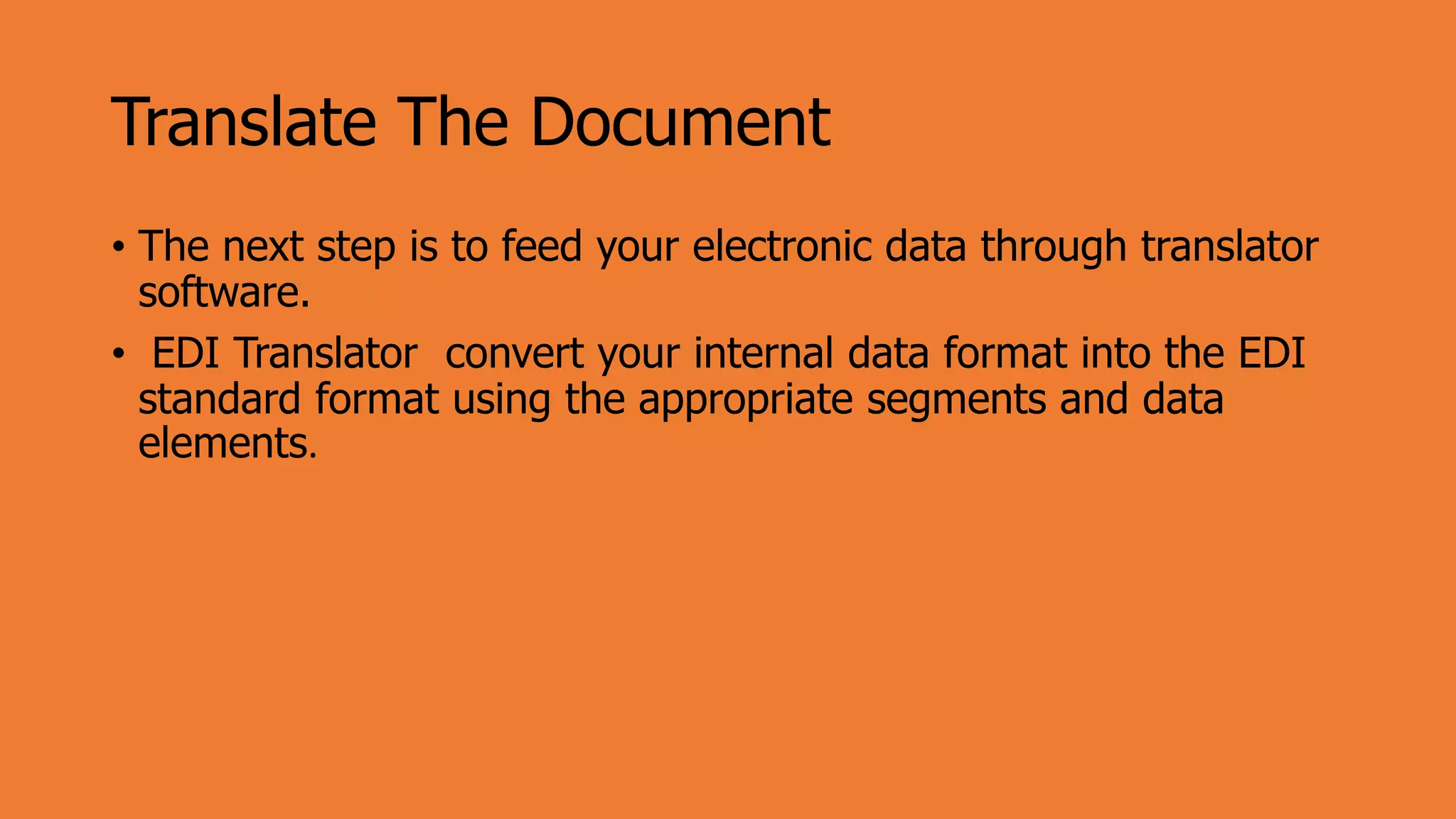 Translate The Document

• The next step is to feed your electronic data through translator software.

• EDI Translator convert your internal data format into the EDI standard format using the appropriate segments and data elements.